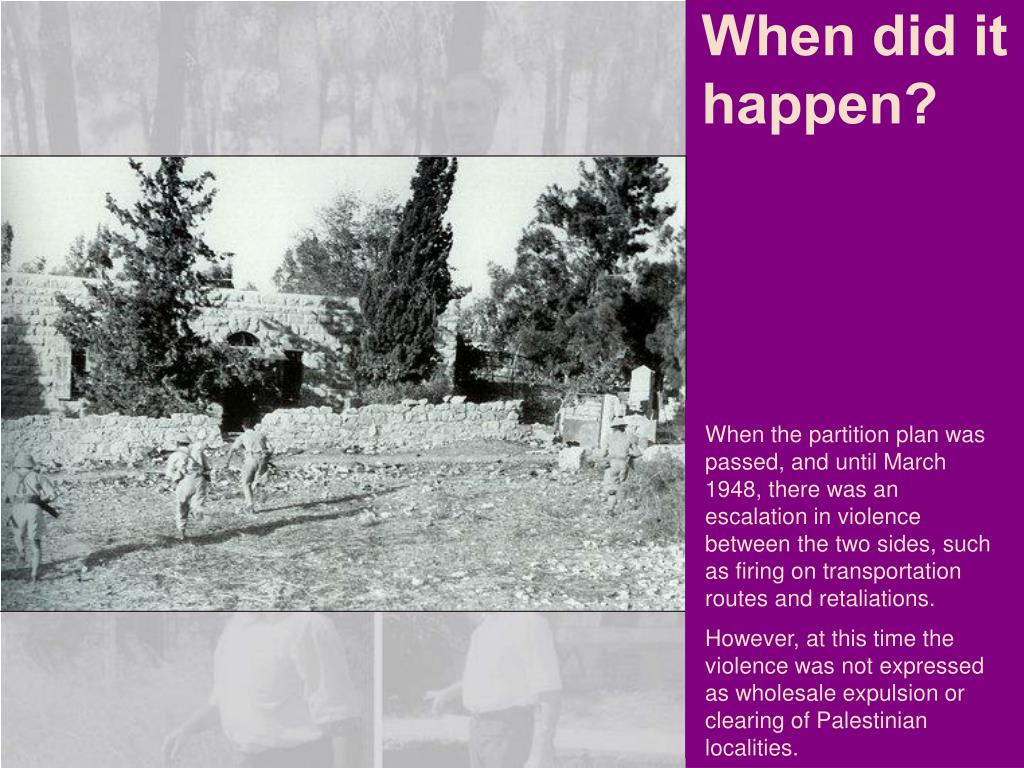 When did it happen?

When the partition plan was passed, and until March 1948, there was an escalation in violence between the two sides, such as firing on transportation routes and retaliations.

However, at this time the violence was not expressed as wholesale expulsion or clearing of Palestinian localities.